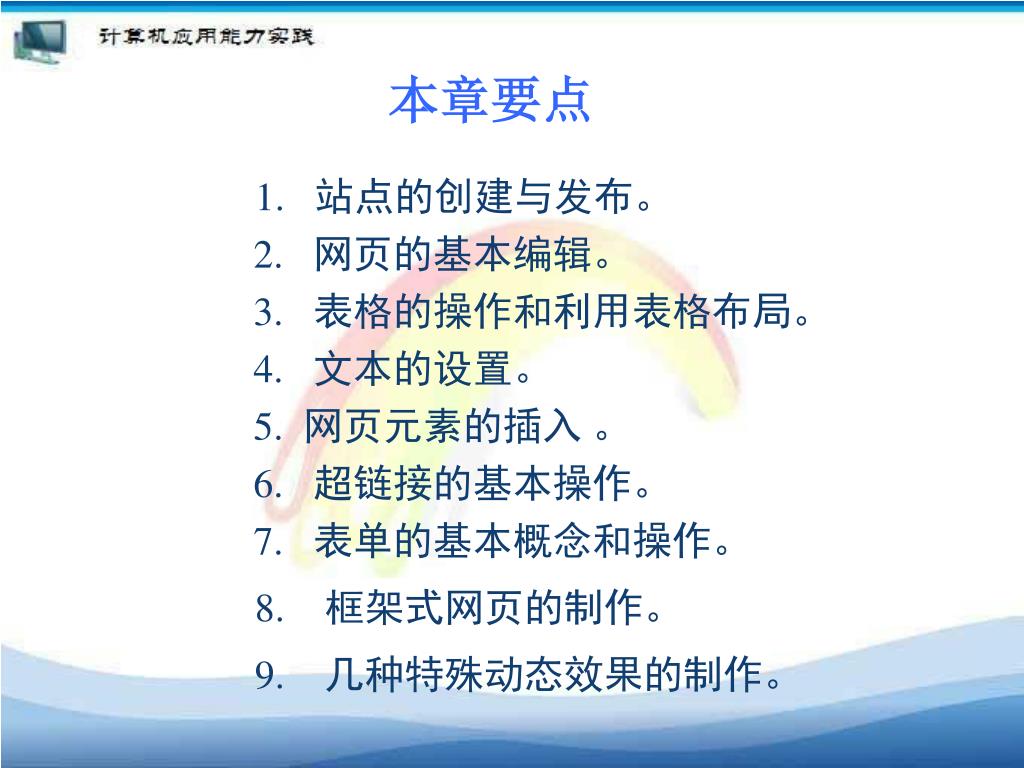 计算机应用能力实践

本章要点

1. 站点的创建与发布。
2. 网页的基本编辑。
3. 表格的操作和利用表格布局。
4. 文本的设置。
5. 网页元素的插入 。
6. 超链接的基本操作。
7. 表单的基本概念和操作。
8. 框架式网页的制作。
9. 几种特殊动态效果的制作。